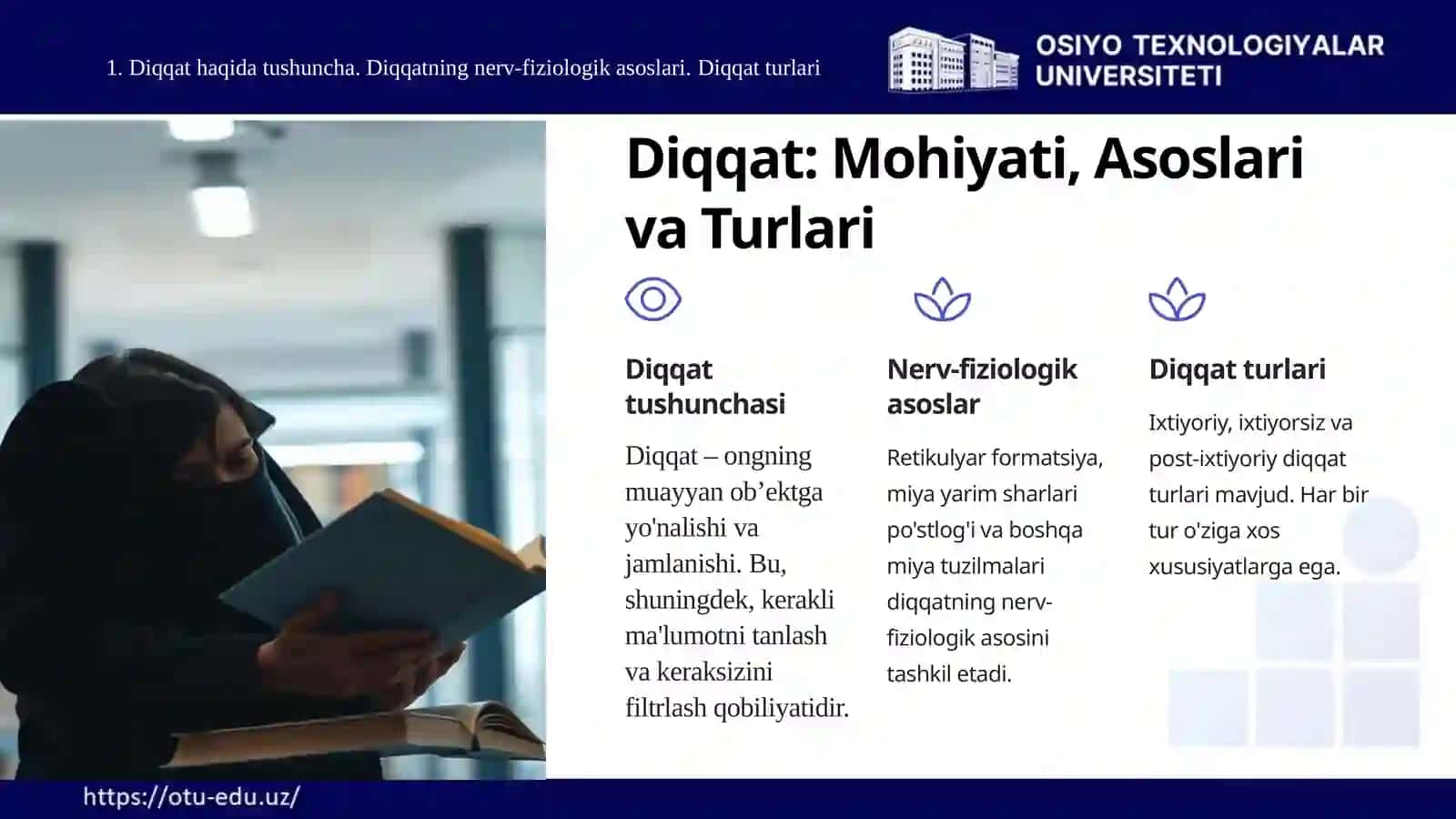 1. Diqqat haqida tushuncha. Diqqatning nerv-fiziologik asoslari. Diqqat turlari

OSIYO TEXNOLOGIYALAR UNIVERSITETI

Diqqat: Mohiyati, Asoslari va Turlari

Diqqat tushunchasi

Diqqat – ongning muayyan ob’ektga yo'nalishi va jamlanishi. Bu, shuningdek, kerakli ma'lumotni tanlash va keraksizini filtrlash qobiliyatidir.

Nerv-fiziologik asoslar

Retikulyar formatsiya, miya yarim sharlari po'stlog'i va boshqa miya tuzilmalari diqqatning nerv-fiziologik asosini tashkil etadi.

Diqqat turlari

Ixtiyoriy, ixtiyorsiz va post-ixtiyoriy diqqat turlari mavjud. Har bir tur o'ziga xos xususiyatlarga ega.

https://otu-edu.uz/